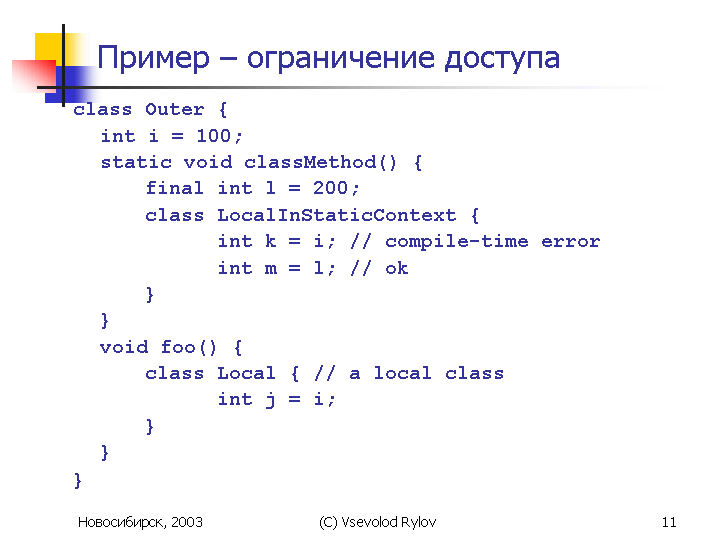 Пример – ограничение доступа

class Outer {
  int i = 100;
  static void classMethod() {
     final int l = 200;
     class LocalInStaticContext {
          int k = i; // compile-time error
          int m = l; // ok
     }
  }
  void foo() {
     class Local { // a local class
          int j = i;
     }
  }
}

Новосибирск, 2003

(C) Vsevolod Rylov

11